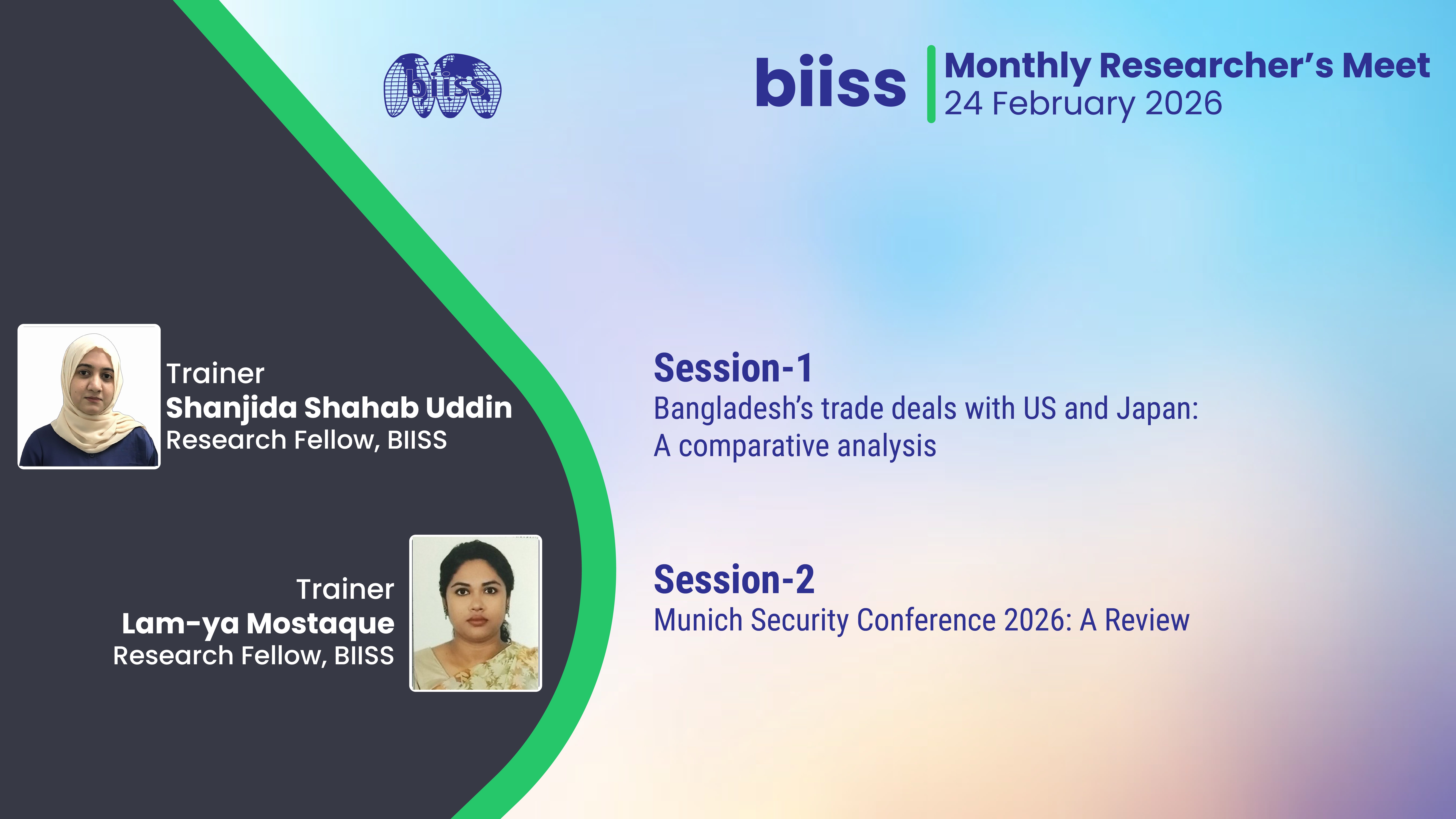 biiss

biiss

Monthly Researcher's Meet
24 February 2026

Trainer
Shanjida Shahab Uddin
Research Fellow, BIISS

Trainer
Lam-ya Mostaque
Research Fellow, BIISS

Session-1
Bangladesh's trade deals with US and Japan: A comparative analysis

Session-2
Munich Security Conference 2026: A Review